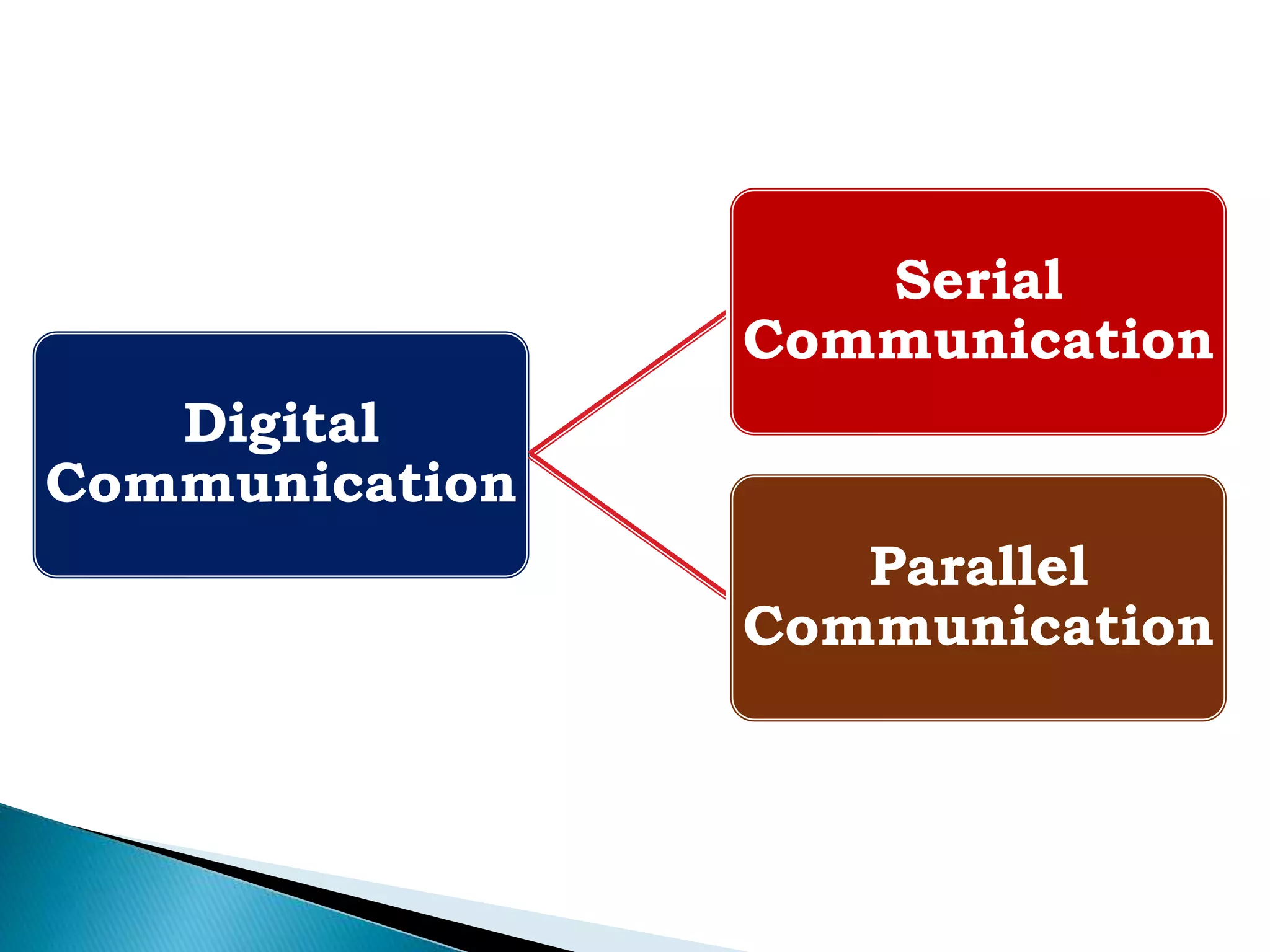 Digital Communication

Serial Communication

Parallel Communication